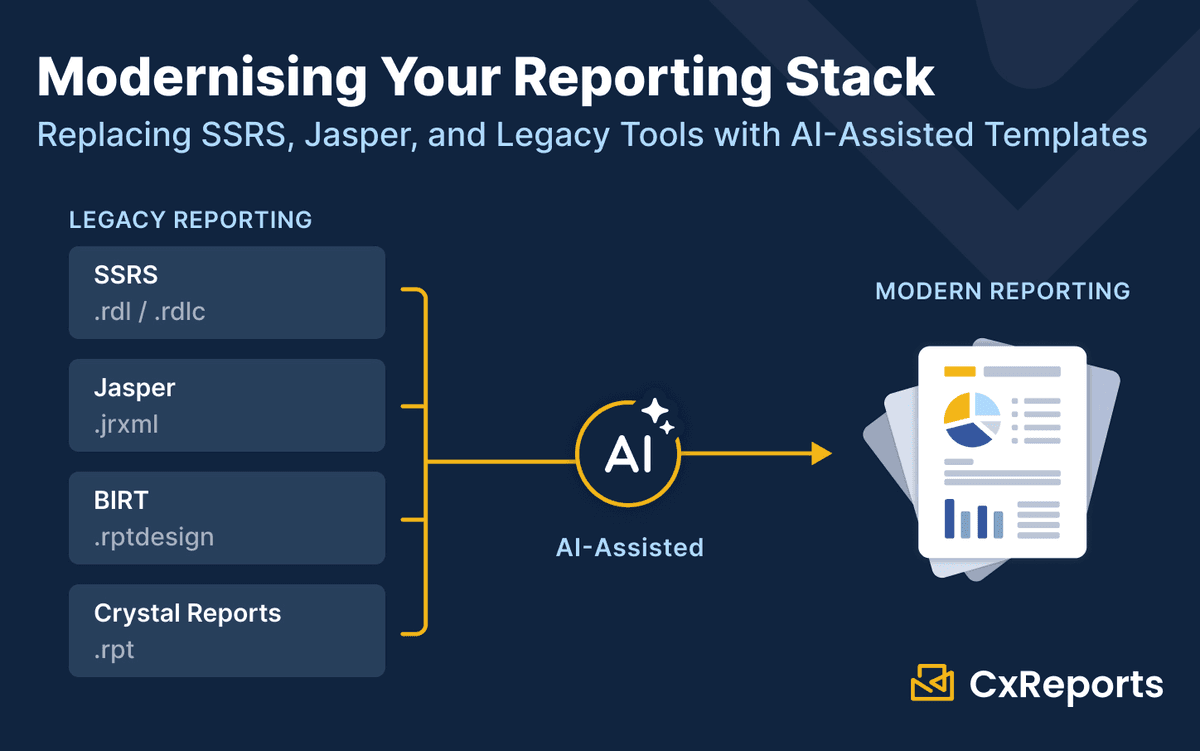 Modernising Your Reporting Stack

Replacing SSRS, Jasper, and Legacy Tools with AI-Assisted Templates

LEGACY REPORTING

SSRS
.rdl / .rdlc

Jasper
.jrxml

BIRT
.rptdesign

Crystal Reports
.rpt

AI

AI-Assisted

MODERN REPORTING

CxReports